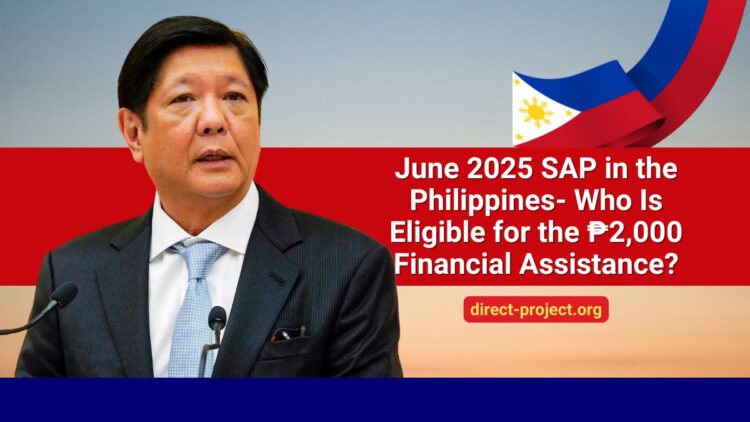 June 2025 SAP in the Philippines- Who Is Eligible for the ₱2,000 Financial Assistance?

direct-project.org